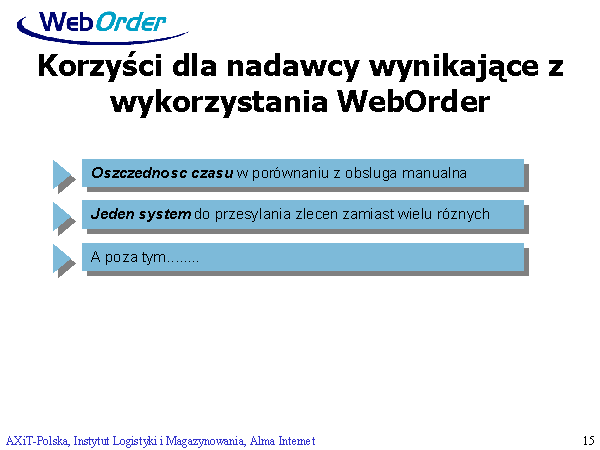 WebOrder

Korzyści dla nadawcy wynikające z wykorzystania WebOrder

Oszczednosc czasu w porównaniu z obsluga manualna

Jeden system do przesylania zlecen zamiast wielu róznych

A poza tym........

AXiT-Polska, Instytut Logistyki i Magazynowania, Alma Internet

15